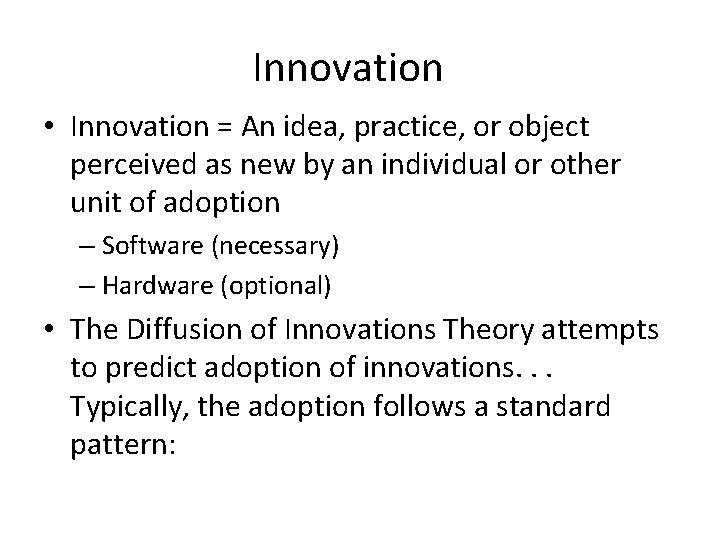 Innovation

• Innovation = An idea, practice, or object perceived as new by an individual or other unit of adoption
– Software (necessary)
– Hardware (optional)

• The Diffusion of Innovations Theory attempts to predict adoption of innovations. . . Typically, the adoption follows a standard pattern: